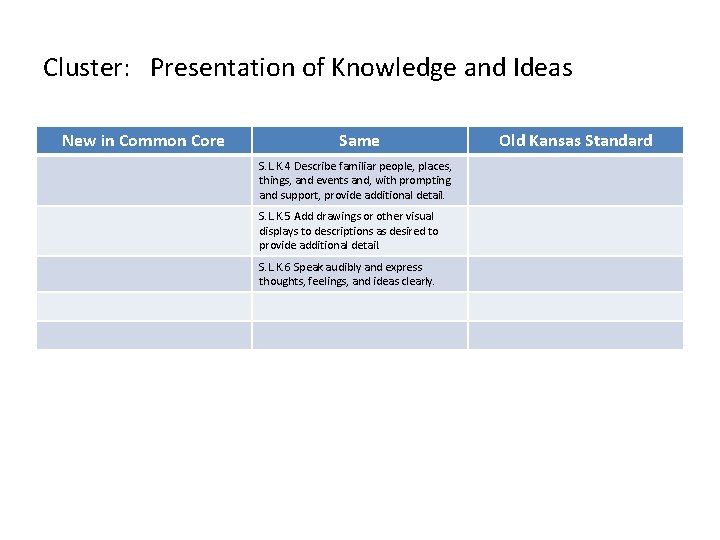 Cluster: Presentation of Knowledge and Ideas

| New in Common Core | Same | Old Kansas Standard |
|---|---|---|
| | S.L.K.4 Describe familiar people, places, things, and events and, with prompting and support, provide additional detail. | |
| | S.L.K.5 Add drawings or other visual displays to descriptions as desired to provide additional detail | |
| | S.L.K.6 Speak audibly and express thoughts, feelings, and ideas clearly. | |
| | | |
| | | |